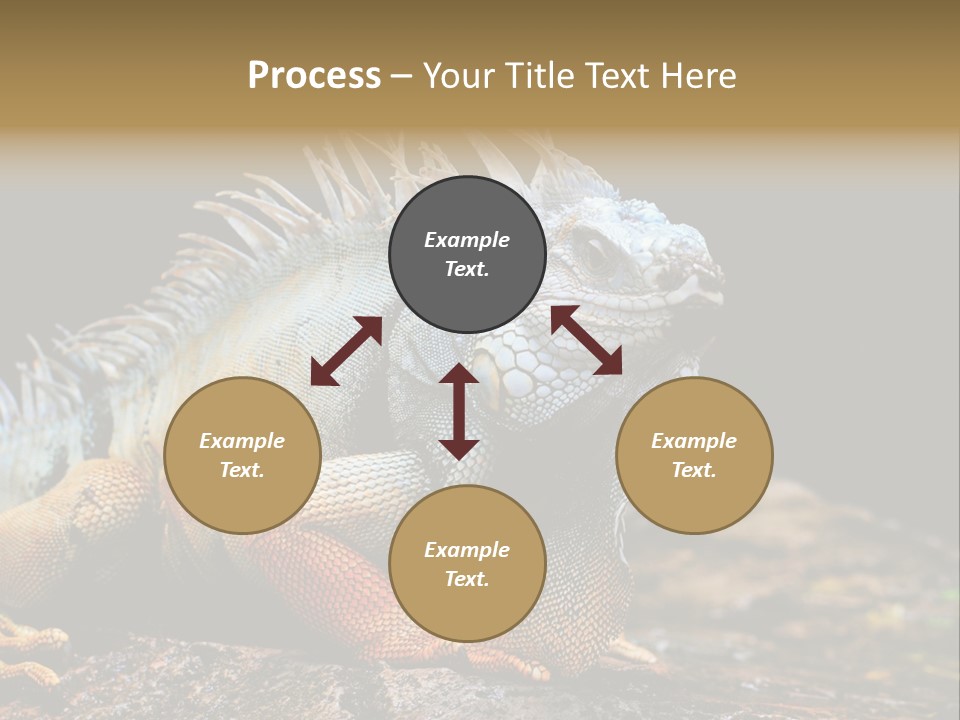 Process – Your Title Text Here

Example Text.

Example Text.

Example Text.

Example Text.